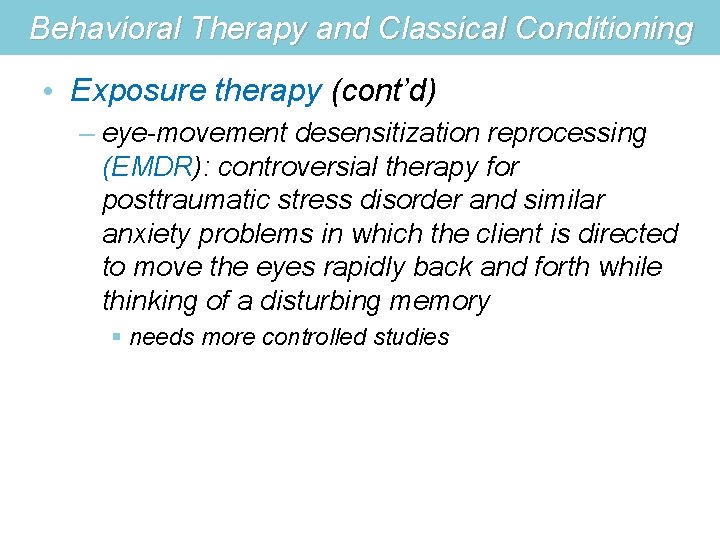 Behavioral Therapy and Classical Conditioning

• Exposure therapy (cont'd)

– eye-movement desensitization reprocessing (EMDR): controversial therapy for posttraumatic stress disorder and similar anxiety problems in which the client is directed to move the eyes rapidly back and forth while thinking of a disturbing memory

▪ needs more controlled studies